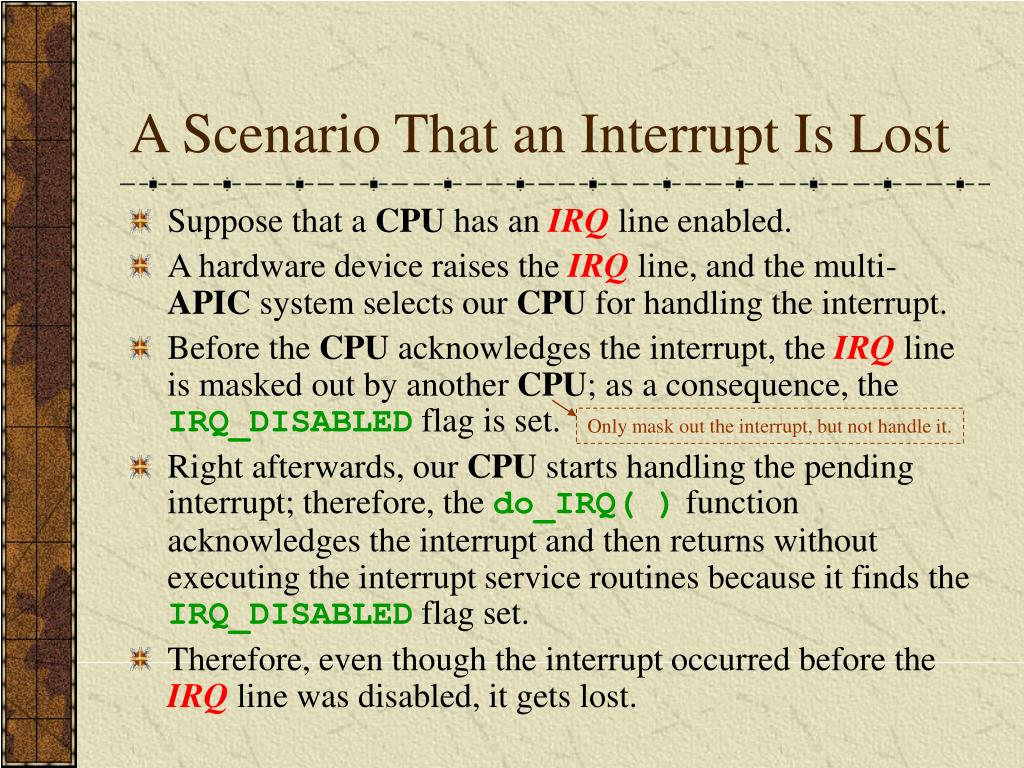 A Scenario That an Interrupt Is Lost

Suppose that a CPU has an IRQ line enabled.

A hardware device raises the IRQ line, and the multi-APIC system selects our CPU for handling the interrupt.

Before the CPU acknowledges the interrupt, the IRQ line is masked out by another CPU; as a consequence, the IRQ_DISABLED flag is set.

Only mask out the interrupt, but not handle it.

Right afterwards, our CPU starts handling the pending interrupt; therefore, the do_IRQ( ) function acknowledges the interrupt and then returns without executing the interrupt service routines because it finds the IRQ_DISABLED flag set.

Therefore, even though the interrupt occurred before the IRQ line was disabled, it gets lost.